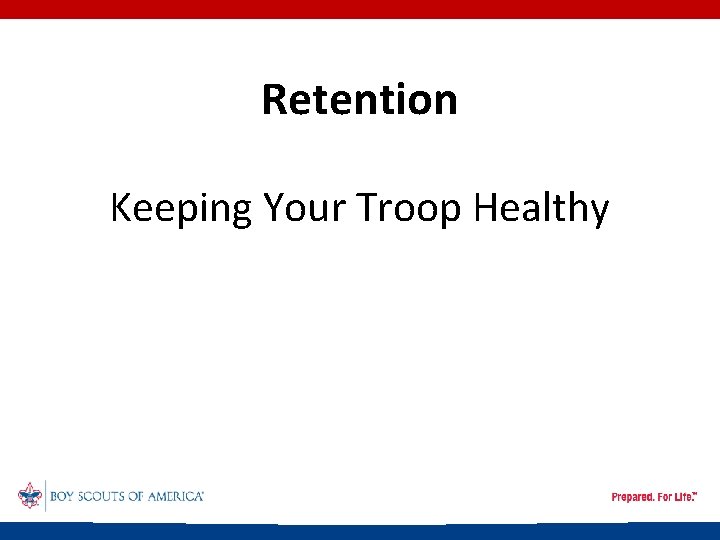 Retention

Keeping Your Troop Healthy

BOY SCOUTS OF AMERICA®

Prepared. For Life.™